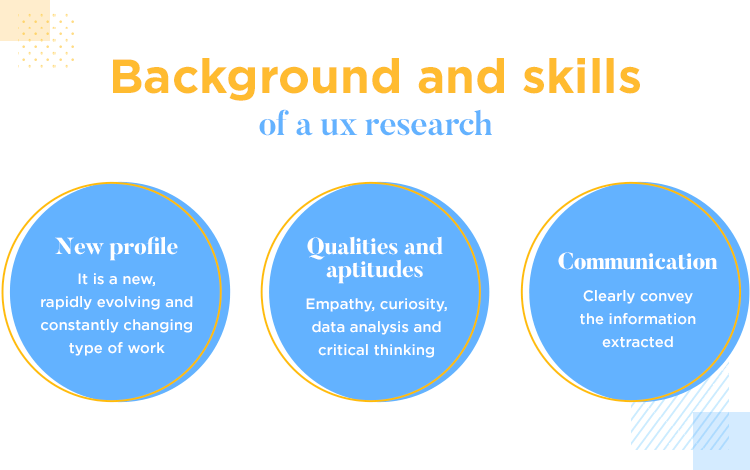 Background and skills
of a ux research

New profile
It is a new, rapidly evolving and constantly changing type of work

Qualities and aptitudes
Empathy, curiosity, data analysis and critical thinking

Communication
Clearly convey the information extracted